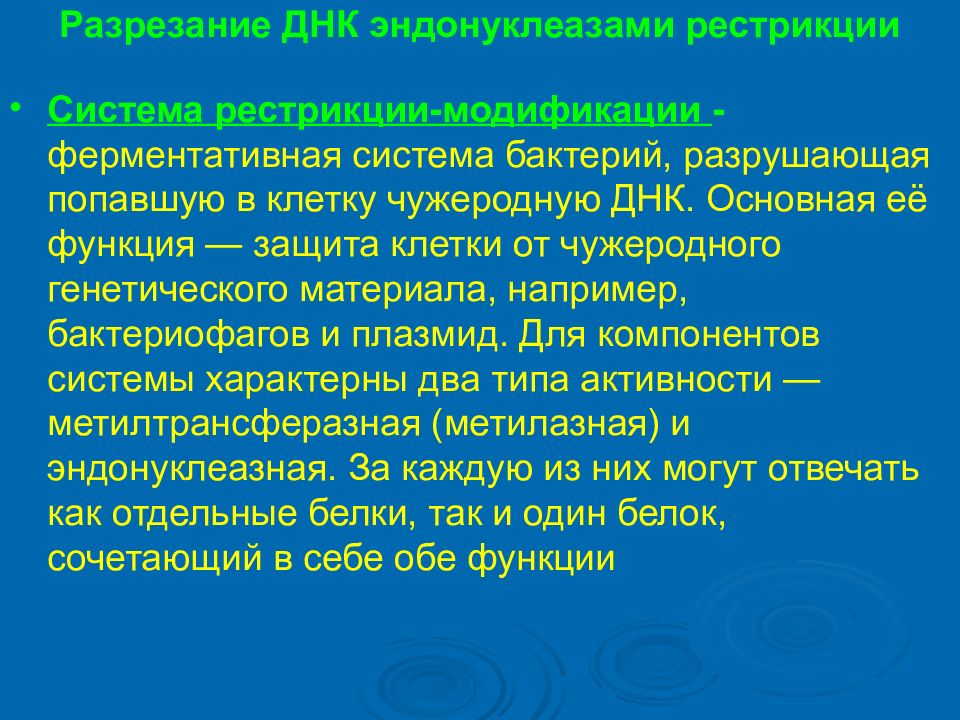 Разрезание ДНК эндонуклеазами рестрикции

• Система рестрикции-модификации - ферментативная система бактерий, разрушающая попавшую в клетку чужеродную ДНК. Основная её функция — защита клетки от чужеродного генетического материала, например, бактериофагов и плазмид. Для компонентов системы характерны два типа активности — метилтрансферазная (метилазная) и эндонуклеазная. За каждую из них могут отвечать как отдельные белки, так и один белок, сочетающий в себе обе функции